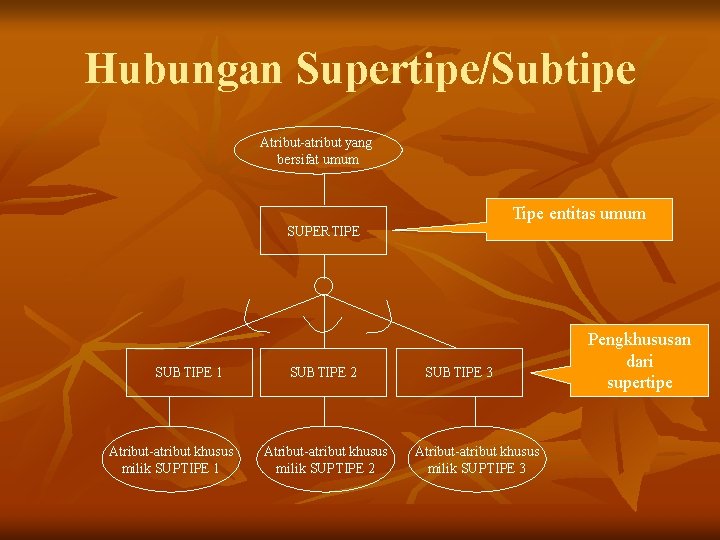 Hubungan Supertipe/Subtipe

Atribut-atribut yang bersifat umum

SUPER TIPE

Tipe entitas umum

SUB TIPE 1

SUB TIPE 2

SUB TIPE 3

Pengkhususan dari supertipe

Atribut-atribut khusus milik SUPTIPE 1

Atribut-atribut khusus milik SUPTIPE 2

Atribut-atribut khusus milik SUPTIPE 3